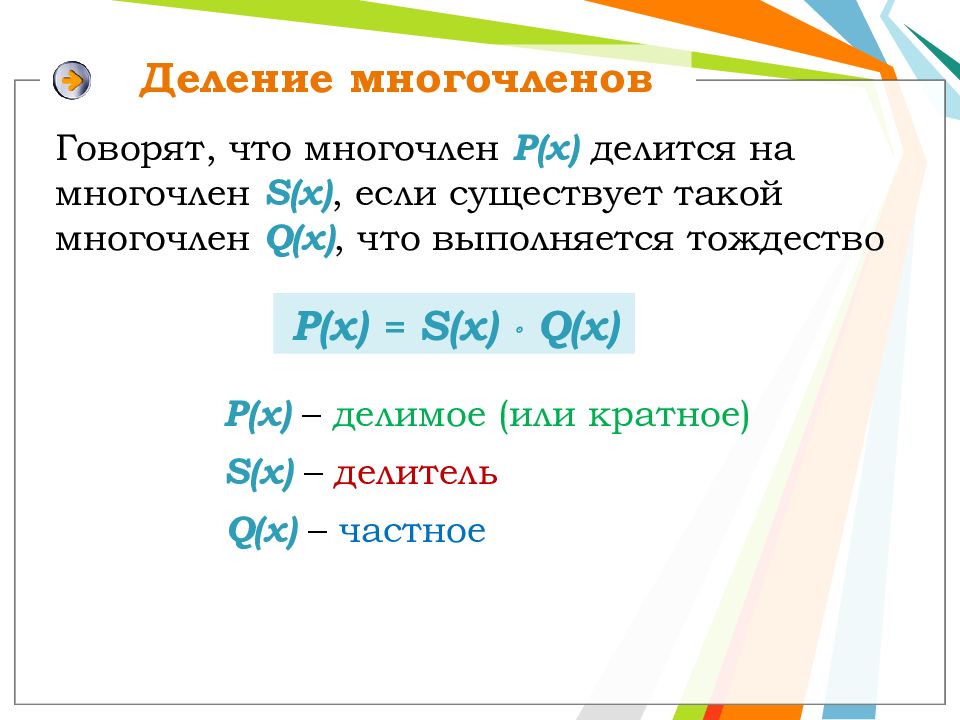 Деление многочленов

Говорят, что многочлен $P(x)$ делится на многочлен $S(x)$, если существует такой многочлен $Q(x)$, что выполняется тождество

$P(x) = S(x) \circ Q(x)$

$P(x)$ – делимое (или кратное)

$S(x)$ – делитель

$Q(x)$ – частное